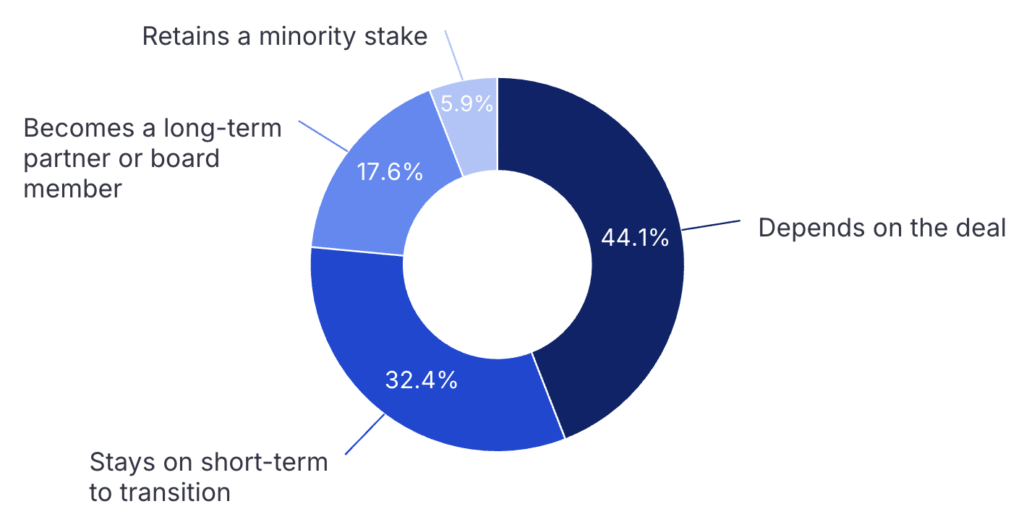 Retains a minority stake

5.9%

Becomes a long-term partner or board member

17.6%

44.1%

Depends on the deal

32.4%

Stays on short-term to transition